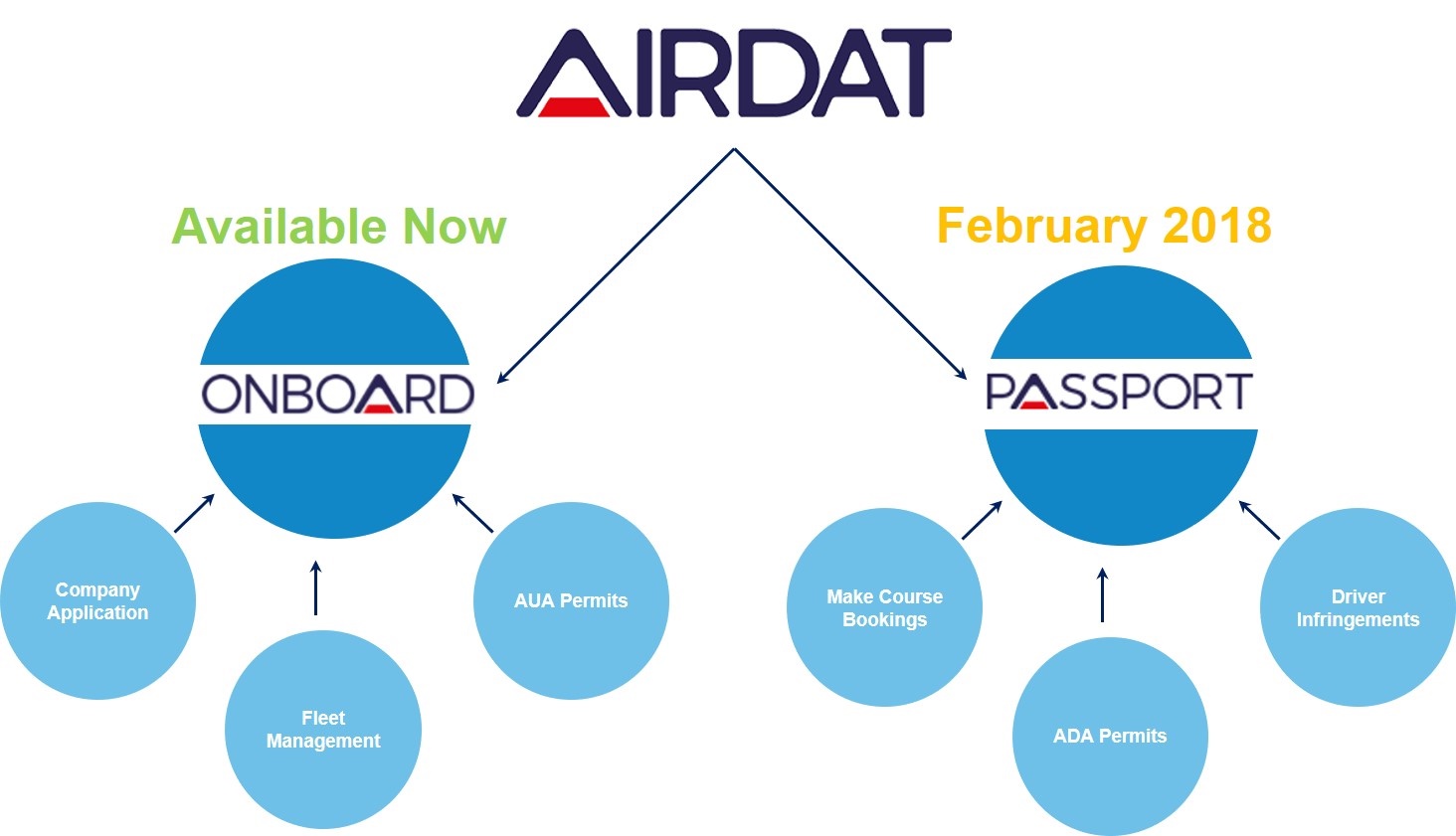 AIRDAT

Available Now

ONBOARD

Company Application

Fleet Management

AUA Permits

February 2018

PASSPORT

Make Course Bookings

ADA Permits

Driver Infringements